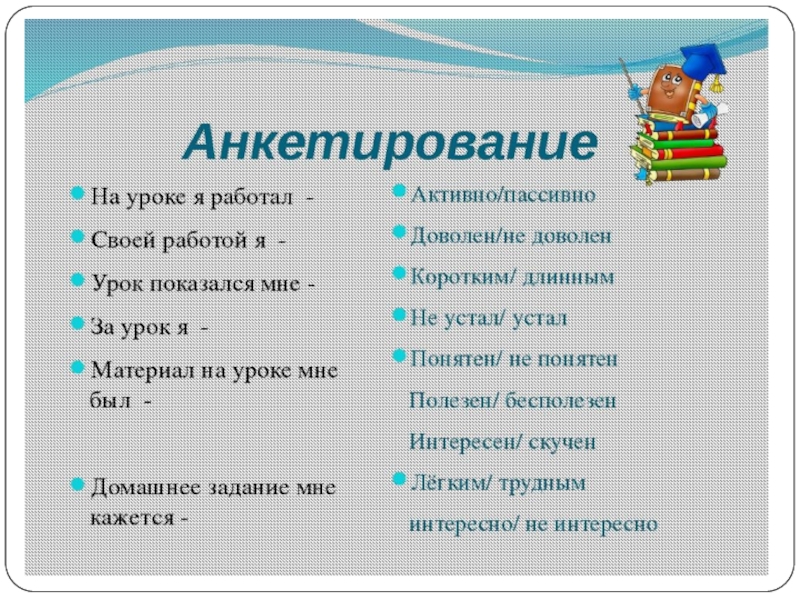 Анкетирование

На уроке я работал -

Своей работой я -

Урок показался мне -

За урок я -

Материал на уроке мне был -

Домашнее задание мне кажется -

Активно/пассивно

Доволен/не доволен

Коротким/ длинным

Не устал/ устал

Понятен/ не понятен

Полезен/ бесполезен

Интересен/ скучен

Лёгким/ трудным

интересно/ не интересно